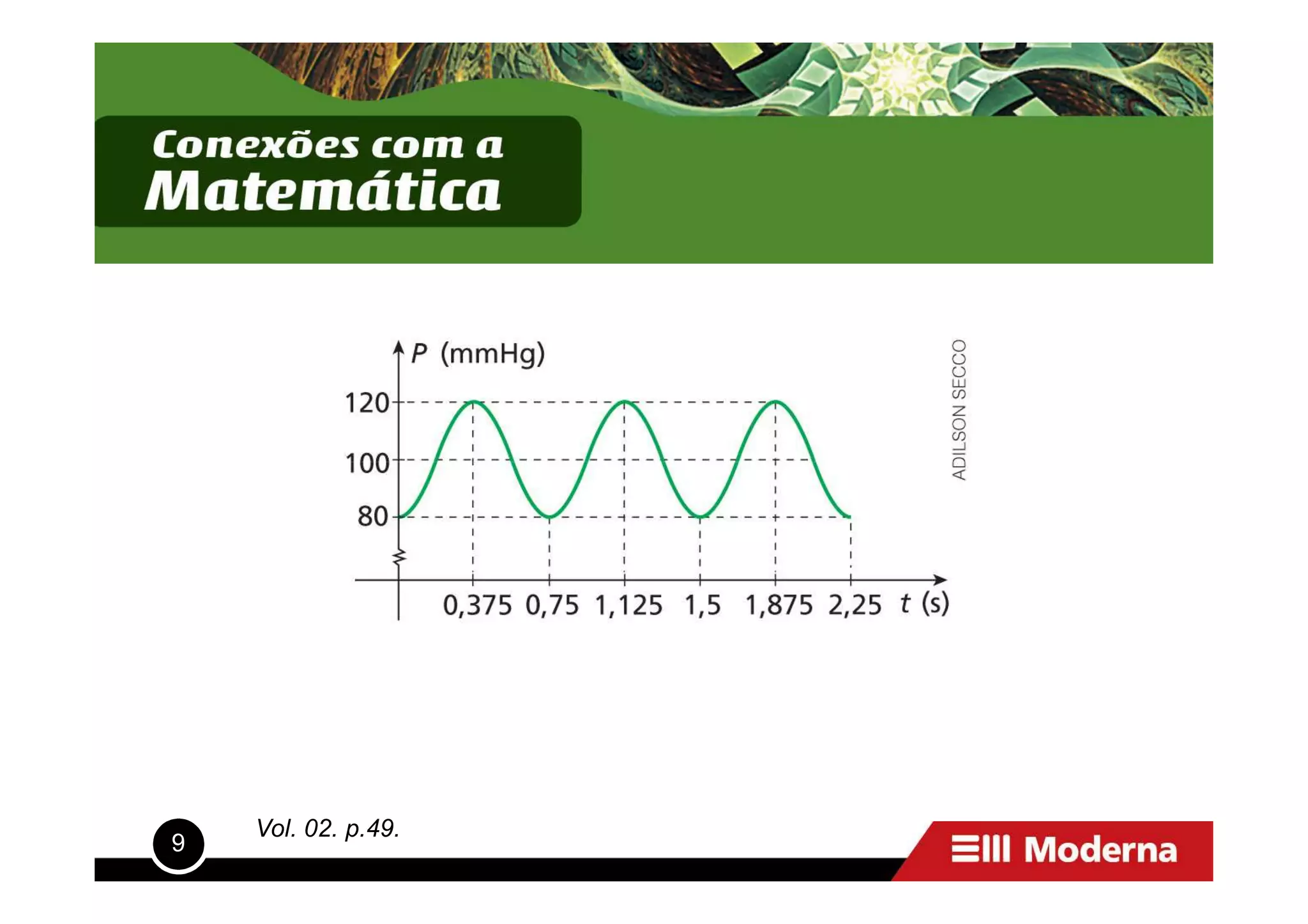 Conexões com a
Matemática

P (mmHg)
120
100
80
0,375 0,75 1,125 1,5 1,875 2,25 t (s)

ADILSON SECCO

9

Vol. 02. p.49.

Moderna